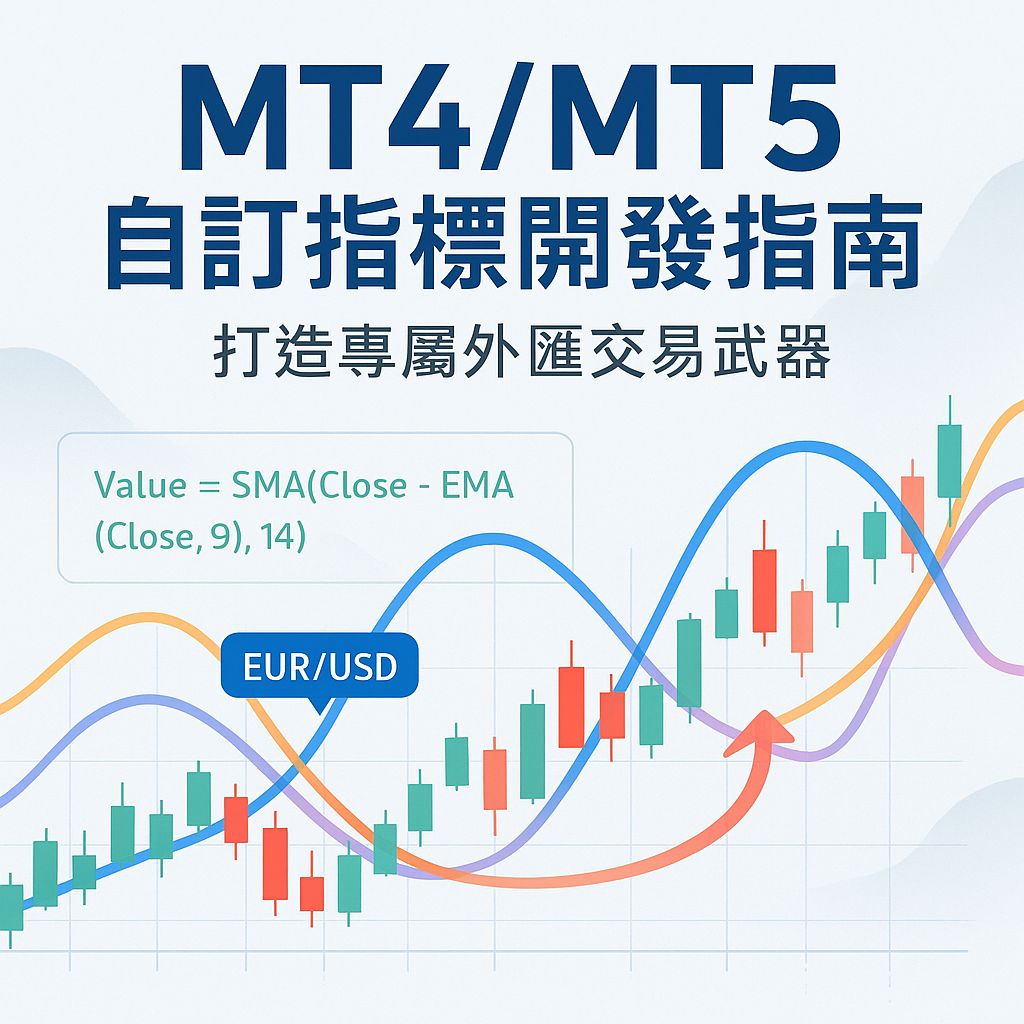 MT4/MT5
自訂指標開發指南

打造專屬外匯交易武器

Value = SMA(Close - EMA (Close, 9), 14)

EUR/USD